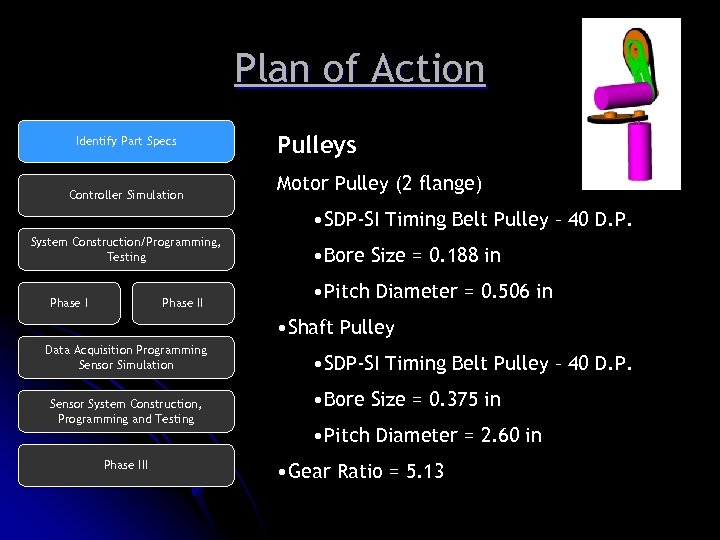 Plan of Action

Identify Part Specs

Controller Simulation

System Construction/Programming, Testing

Phase I

Phase II

Data Acquisition Programming Sensor Simulation

Sensor System Construction, Programming and Testing

Phase III

Pulleys

Motor Pulley (2 flange)

•SDP-SI Timing Belt Pulley – 40 D.P.

•Bore Size = 0.188 in

•Pitch Diameter = 0.506 in

•Shaft Pulley

•SDP-SI Timing Belt Pulley – 40 D.P.

•Bore Size = 0.375 in

•Pitch Diameter = 2.60 in

•Gear Ratio = 5.13